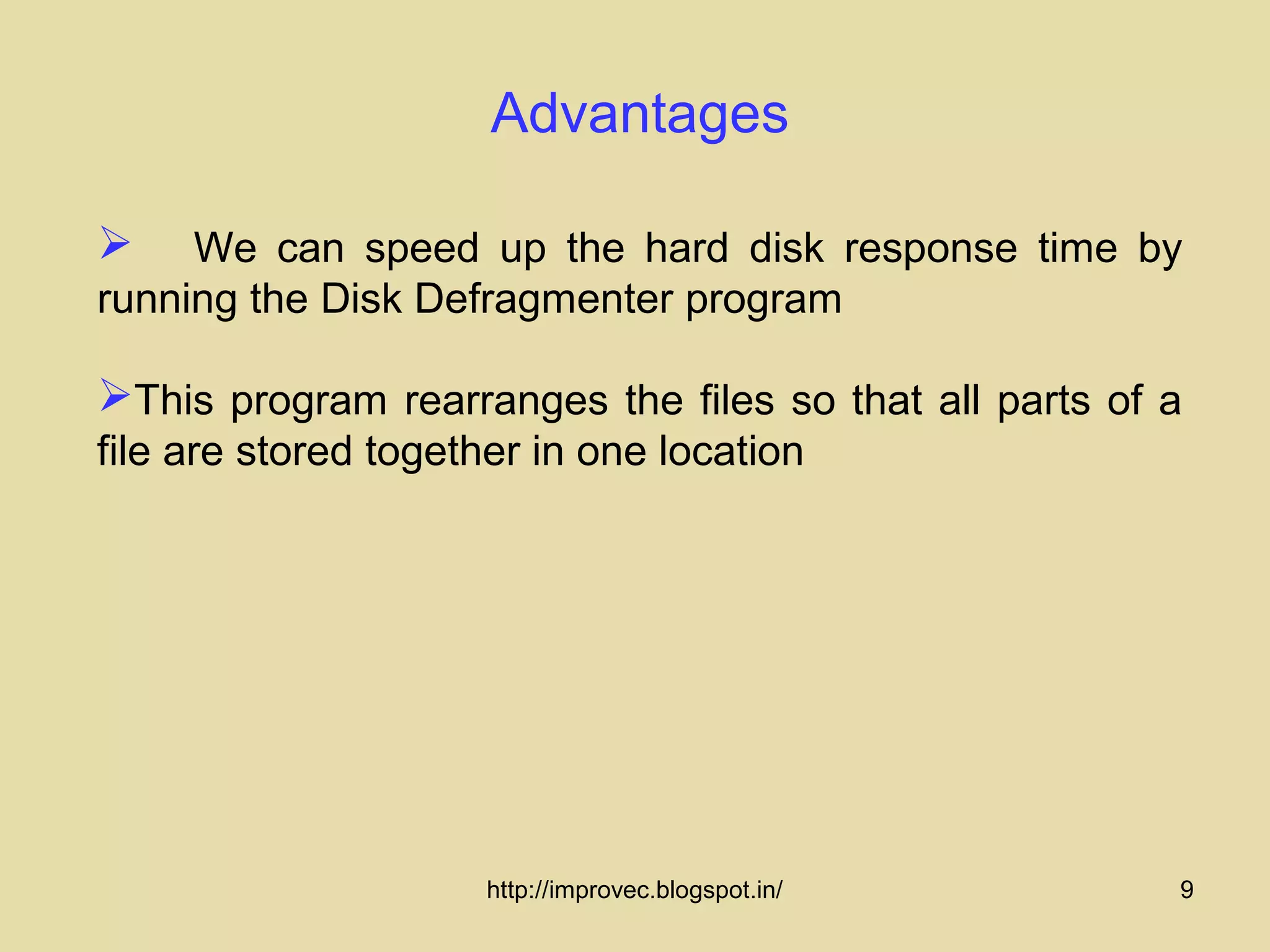 Advantages

➢ We can speed up the hard disk response time by running the Disk Defragmenter program

➢This program rearranges the files so that all parts of a file are stored together in one location

http://improvec.blogspot.in/

9